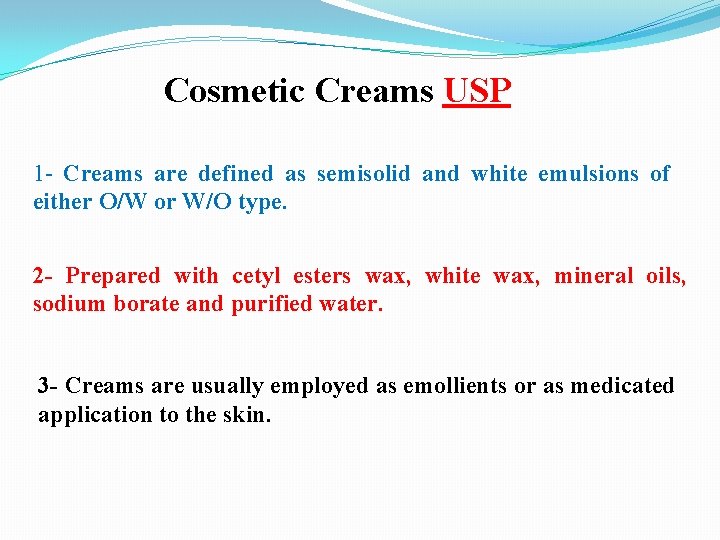 Cosmetic Creams USP

1- Creams are defined as semisolid and white emulsions of either O/W or W/O type.

2- Prepared with cetyl esters wax, white wax, mineral oils, sodium borate and purified water.

3- Creams are usually employed as emollients or as medicated application to the skin.